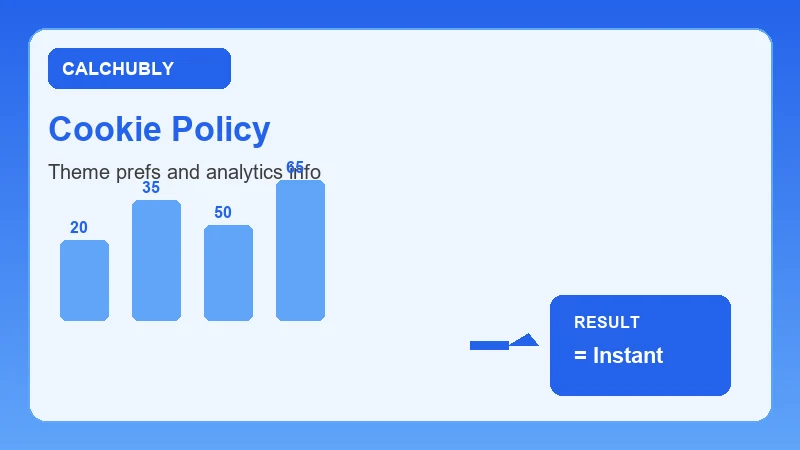 CALCHUBLY

Cookie Policy

Theme prefs and analytics info

20
35
50
65

RESULT
= Instant